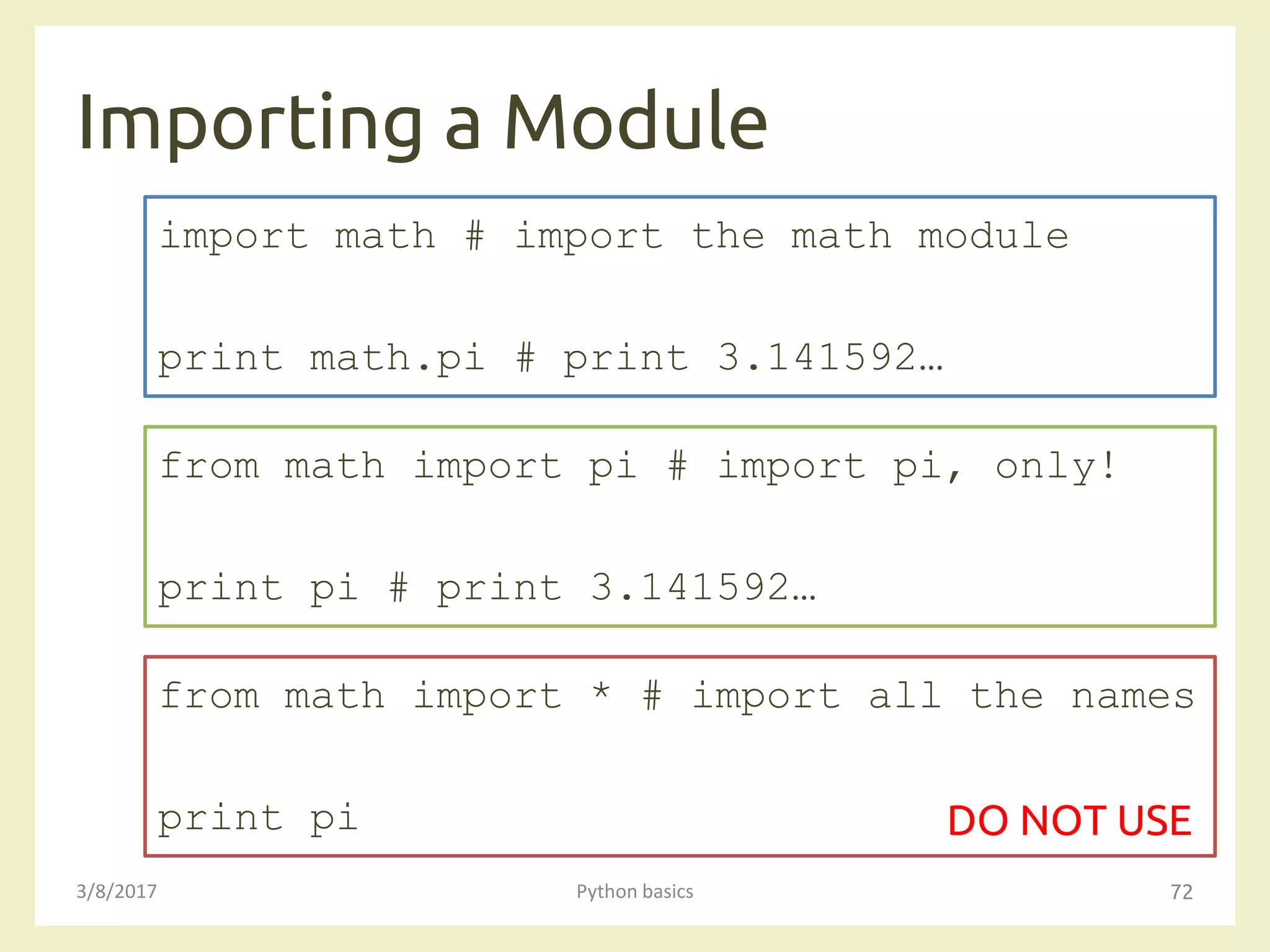 Importing a Module

import math # import the math module

print math.pi # print 3.141592…

from math import pi # import pi, only!

print pi # print 3.141592…

from math import * # import all the names

print pi

DO NOT USE

3/8/2017

Python basics

72